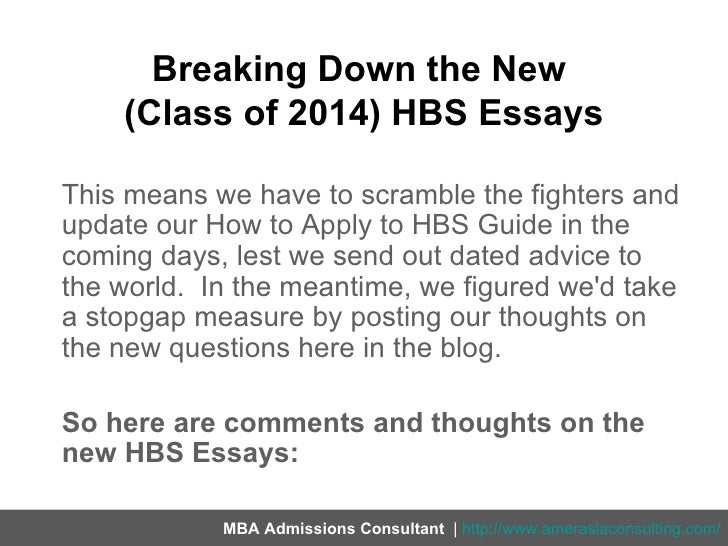 Breaking Down the New (Class of 2014) HBS Essays

This means we have to scramble the fighters and update our How to Apply to HBS Guide in the coming days, lest we send out dated advice to the world.  In the meantime, we figured we'd take a stopgap measure by posting our thoughts on the new questions here in the blog.

So here are comments and thoughts on the new HBS Essays:

MBA Admissions Consultant | http://www.amerasiaconsulting.com/